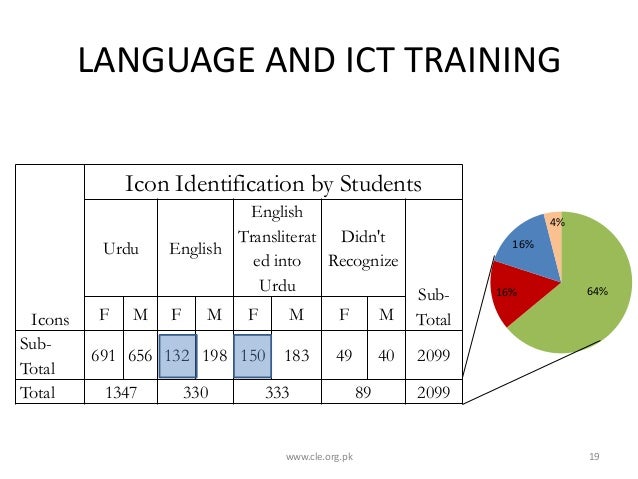 LANGUAGE AND ICT TRAINING

| | Icon Identification by Students | | | | | | | | |
|---|---|---|---|---|---|---|---|---|---|
| | Urdu | | English | | English Transliterated into Urdu | | Didn't Recognize | | Sub-Total |
| Icons | F | M | F | M | F | M | F | M | |
| Sub-Total | 691 | 656 | 132 | 198 | 150 | 183 | 49 | 40 | 2099 |
| Total | 1347 | | 330 | | 333 | | 89 | | 2099 |

4%
16%
16%
64%

www.cle.org.pk

19